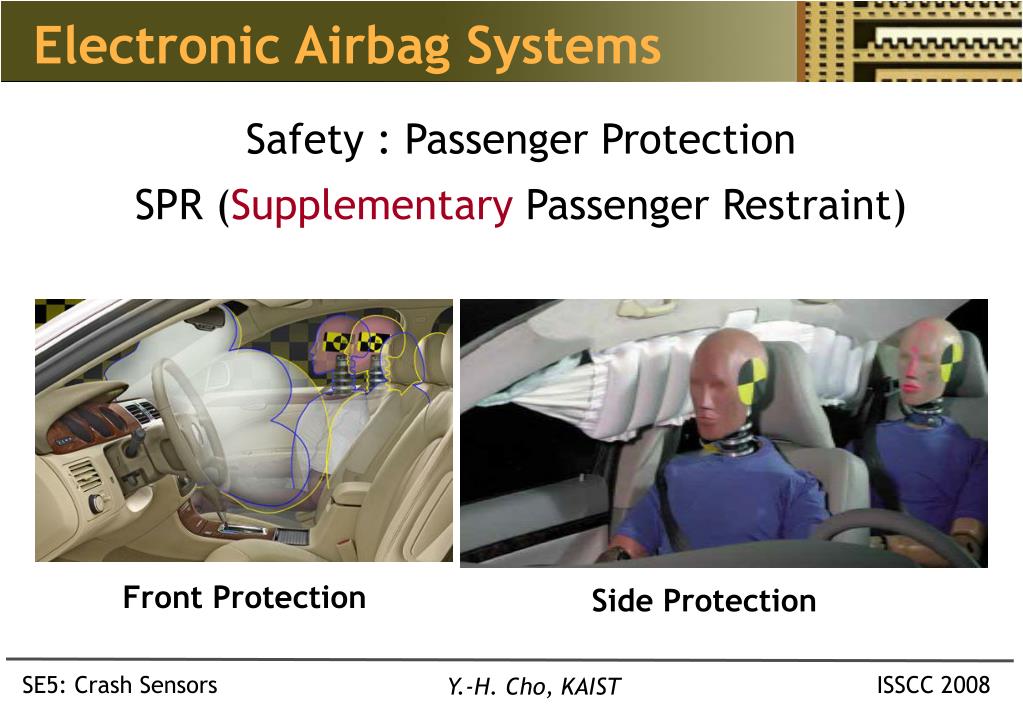 Electronic Airbag Systems

Safety : Passenger Protection

SPR (Supplementary Passenger Restraint)

Front Protection

Side Protection

SE5: Crash Sensors

Y.-H. Cho, KAIST

ISSCC 2008